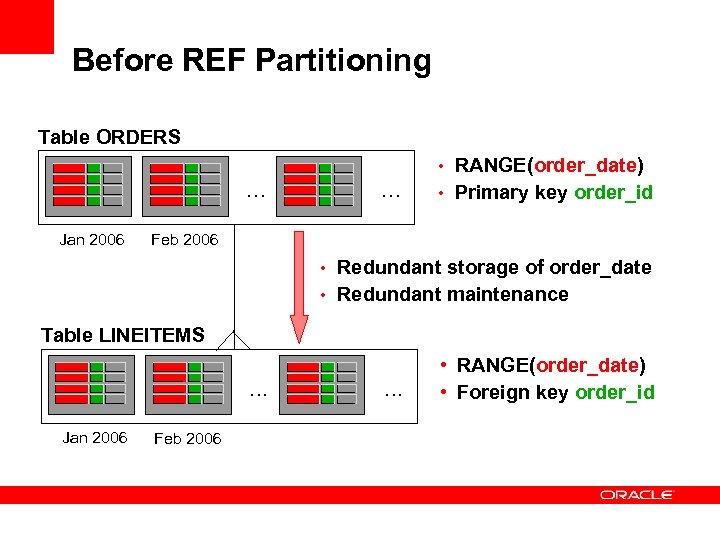 Before REF Partitioning

Table ORDERS

... ...

Jan 2006 Feb 2006

• RANGE(order_date)
• Primary key order_id

• Redundant storage of order_date
• Redundant maintenance

Table LINEITEMS

... ...

Jan 2006 Feb 2006

• RANGE(order_date)
• Foreign key order_id

ORACLE